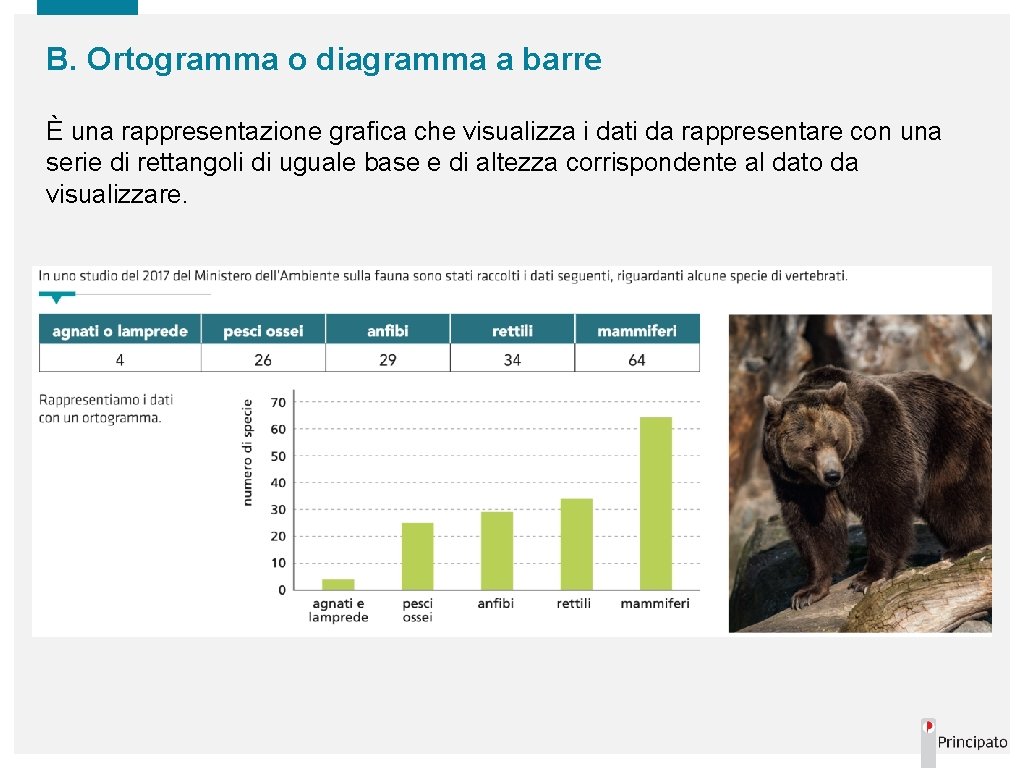 B. Ortogramma o diagramma a barre

È una rappresentazione grafica che visualizza i dati da rappresentare con una serie di rettangoli di uguale base e di altezza corrispondente al dato da visualizzare.

In uno studio del 2017 del Ministero dell'Ambiente sulla fauna sono stati raccolti i dati seguenti, riguardanti alcune specie di vertebrati.

| agnati o lamprede | pesci ossei | anfibi | rettili | mammiferi |
|---|---|---|---|---|
| 4 | 26 | 29 | 34 | 64 |

Rappresentiamo i dati con un ortogramma.

numero di specie
70
60
50
40
30
20
10
0
agnati e lamprede
pesci ossei
anfibi
rettili
mammiferi

Principato